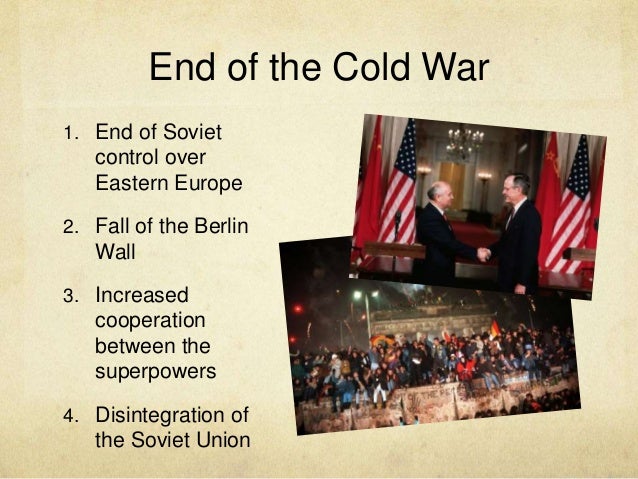 End of the Cold War

1. End of Soviet control over Eastern Europe

2. Fall of the Berlin Wall

3. Increased cooperation between the superpowers

4. Disintegration of the Soviet Union